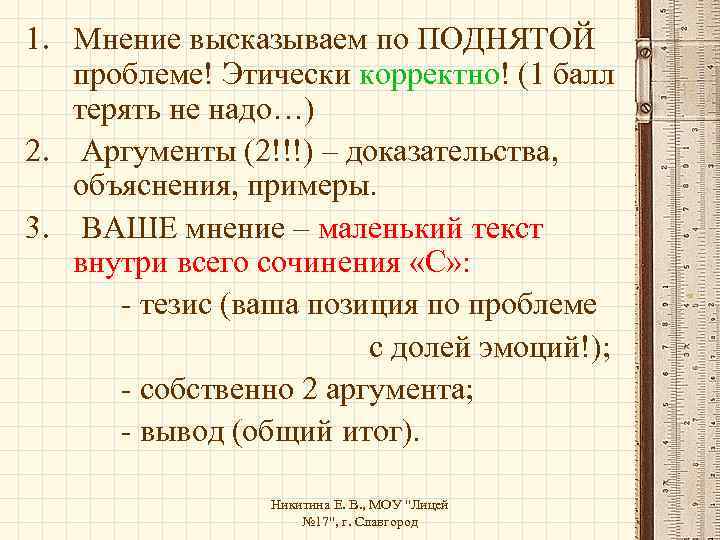 1. Мнение высказываем по ПОДНЯТОЙ проблеме! Этически корректно! (1 балл терять не надо…)

2. Аргументы (2!!!) – доказательства, объяснения, примеры.

3. ВАШЕ мнение – маленький текст внутри всего сочинения «С»:

- тезис (ваша позиция по проблеме с долей эмоций!);

- собственно 2 аргумента;

- вывод (общий итог).

Никитина Е. В., МОУ "Лицей №17", г. Славгород